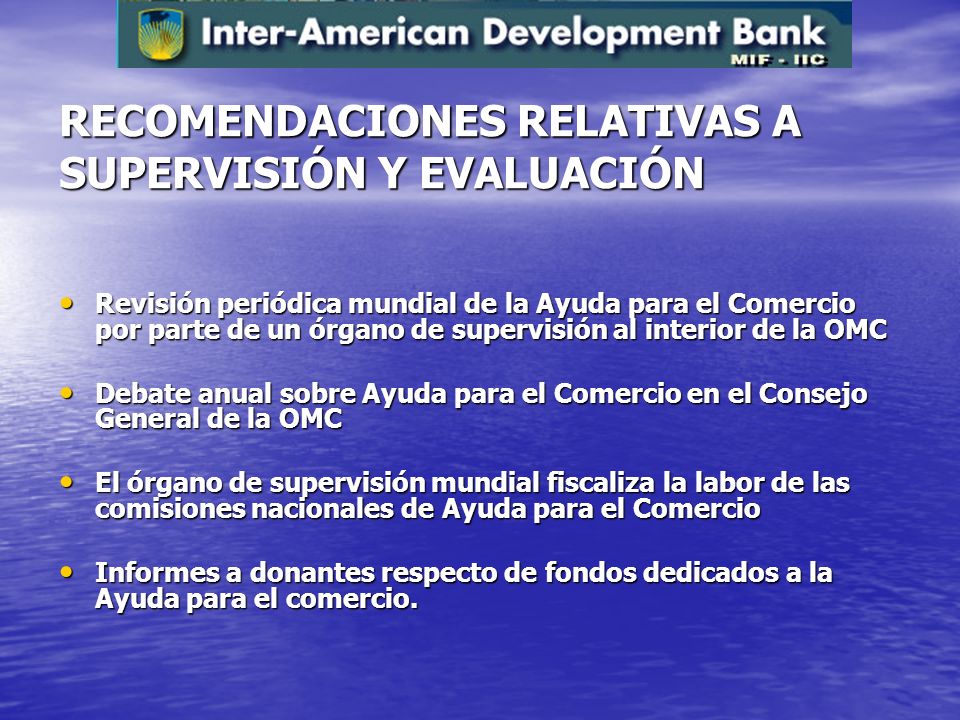 Inter-American Development Bank
MIF - IIC

RECOMENDACIONES RELATIVAS A SUPERVISIÓN Y EVALUACIÓN

• Revisión periódica mundial de la Ayuda para el Comercio por parte de un órgano de supervisión al interior de la OMC

• Debate anual sobre Ayuda para el Comercio en el Consejo General de la OMC

• El órgano de supervisión mundial fiscaliza la labor de las comisiones nacionales de Ayuda para el Comercio

• Informes a donantes respecto de fondos dedicados a la Ayuda para el comercio.